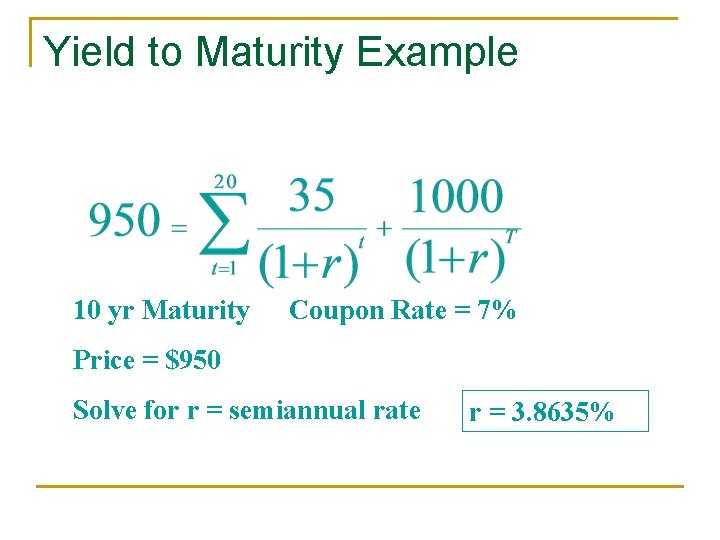 Yield to Maturity Example

$950 = \sum_{t=1}^{20} \frac{35}{(1+r)^t} + \frac{1000}{(1+r)^T}$

10 yr Maturity Coupon Rate = 7%

Price = $950

Solve for r = semiannual rate

r = 3.8635%